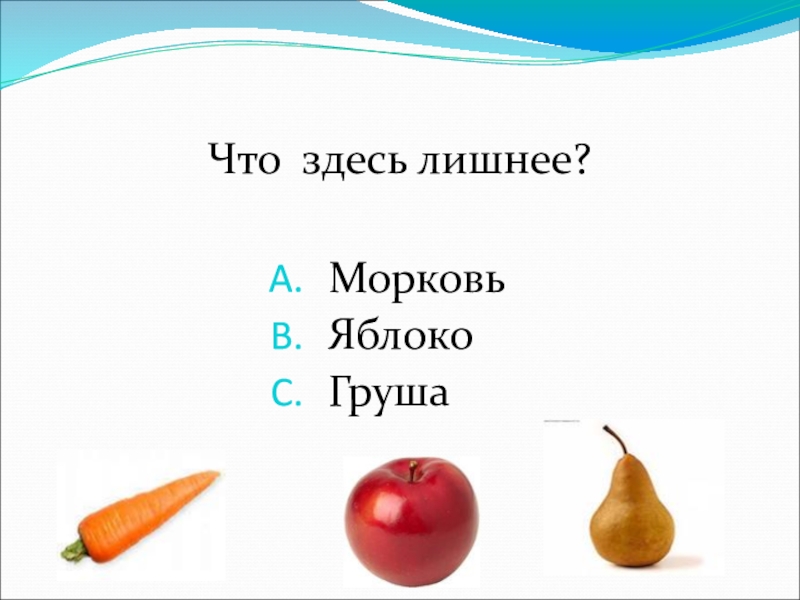 Что здесь лишнее?

A. Морковь
B. Яблоко
C. Груша